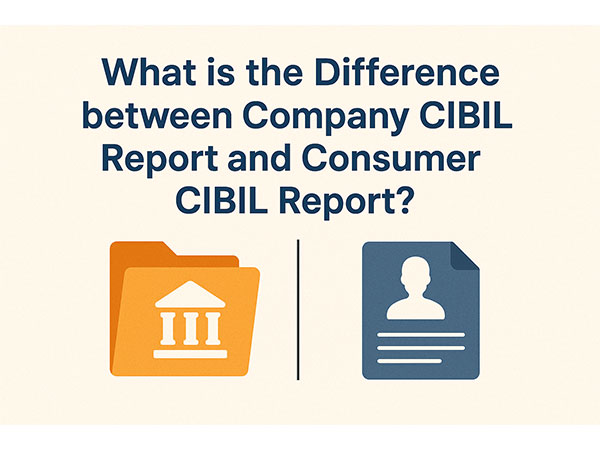 What is the Difference between Company CIBIL Report and Consumer CIBIL Report?